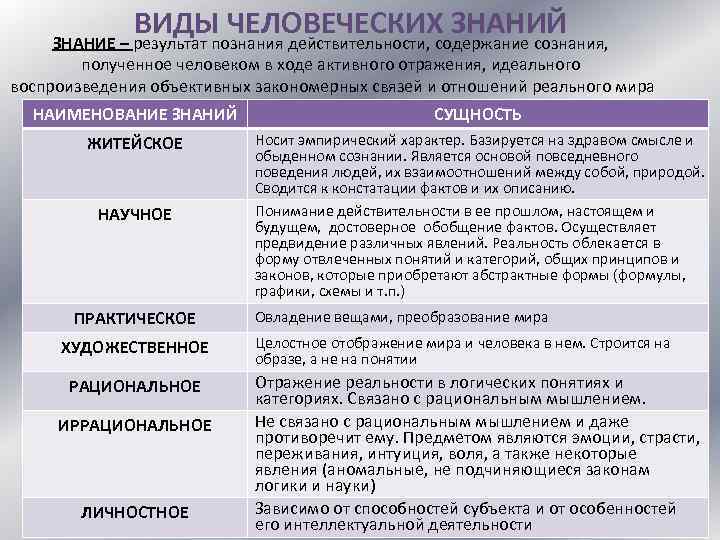 ВИДЫ ЧЕЛОВЕЧЕСКИХ ЗНАНИЙ

ЗНАНИЕ – результат познания действительности, содержание сознания, полученное человеком в ходе активного отражения, идеального воспроизведения объективных закономерных связей и отношений реального мира

| НАИМЕНОВАНИЕ ЗНАНИЙ | СУЩНОСТЬ |
|---|---|
| ЖИТЕЙСКОЕ | Носит эмпирический характер. Базируется на здравом смысле и обыденном сознании. Является основой повседневного поведения людей, их взаимоотношений между собой, природой. Сводится к констатации фактов и их описанию. |
| НАУЧНОЕ | Понимание действительности в ее прошлом, настоящем и будущем, достоверное обобщение фактов. Осуществляет предвидение различных явлений. Реальность облекается в форму отвлеченных понятий и категорий, общих принципов и законов, которые приобретают абстрактные формы (формулы, графики, схемы и т.п.) |
| ПРАКТИЧЕСКОЕ | Овладение вещами, преобразование мира |
| ХУДОЖЕСТВЕННОЕ | Целостное отображение мира и человека в нем. Строится на образе, а не на понятии |
| РАЦИОНАЛЬНОЕ | Отражение реальности в логических понятиях и категориях. Связано с рациональным мышлением. |
| ИРРАЦИОНАЛЬНОЕ | Не связано с рациональным мышлением и даже противоречит ему. Предметом являются эмоции, страсти, переживания, интуиция, воля, а также некоторые явления (аномальные, не подчиняющиеся законам логики и науки) |
| ЛИЧНОСТНОЕ | Зависимо от способностей субъекта и от особенностей его интеллектуальной деятельности |